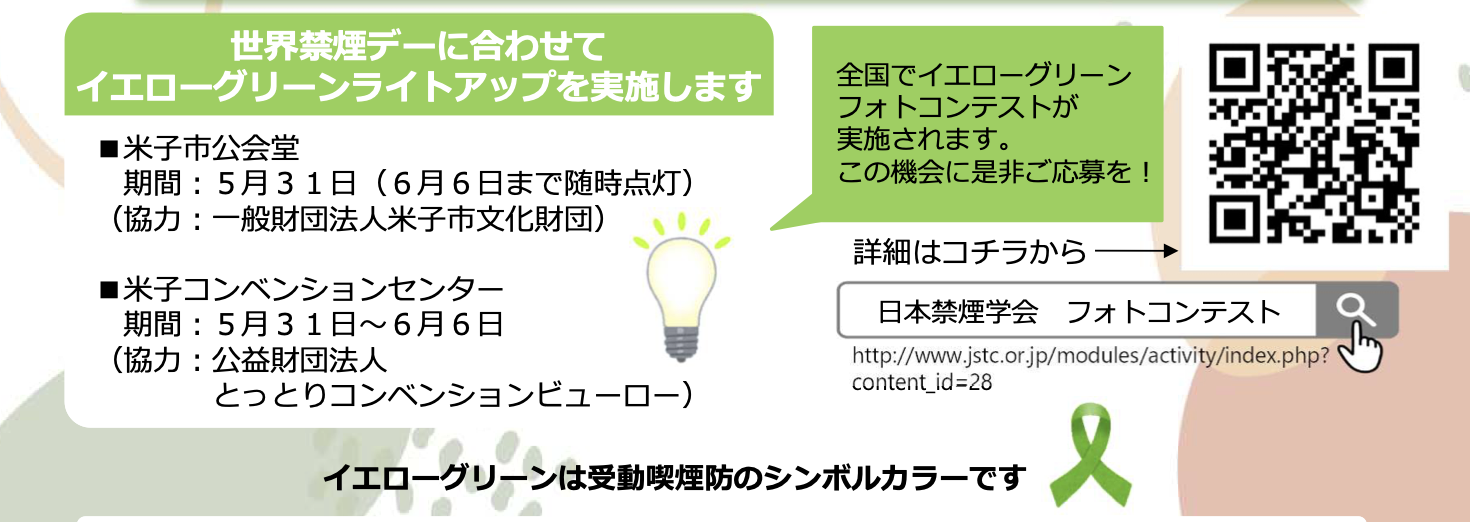 世界禁煙デーに合わせて
イエローグリーンライトアップを実施します

■米子市公会堂
期間：５月３１日（６月６日まで随時点灯）
（協力：一般財団法人米子市文化財団）

■米子コンベンションセンター
期間：５月３１日～６月６日
（協力：公益財団法人
とっとりコンベンションビューロー）

全国でイエローグリーン
フォトコンテストが
実施されます。
この機会に是非ご応募を！

詳細はコチラから

日本禁煙学会　フォトコンテスト

http://www.jstc.or.jp/modules/activity/index.php?content_id=28

イエローグリーンは受動喫煙防のシンボルカラーです